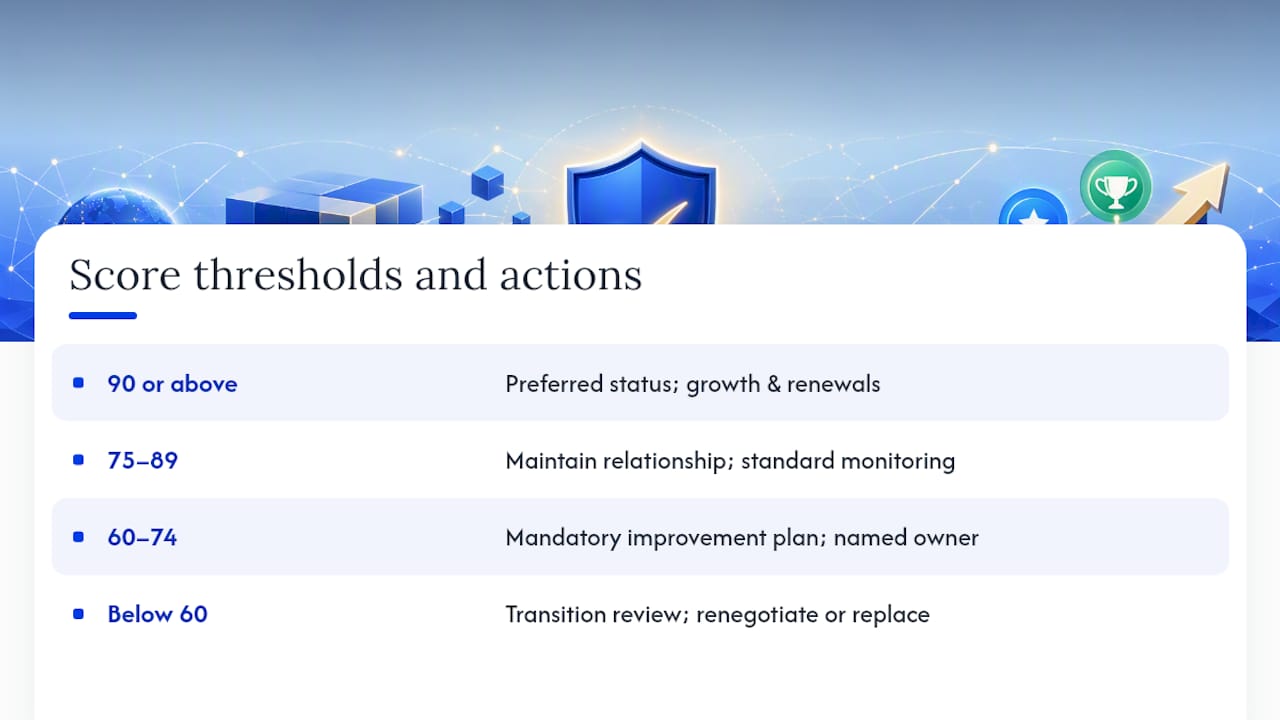 Score thresholds and actions

| | |
|---|---|
| 90 or above | Preferred status; growth & renewals |
| 75–89 | Maintain relationship; standard monitoring |
| 60–74 | Mandatory improvement plan; named owner |
| Below 60 | Transition review; renegotiate or replace |